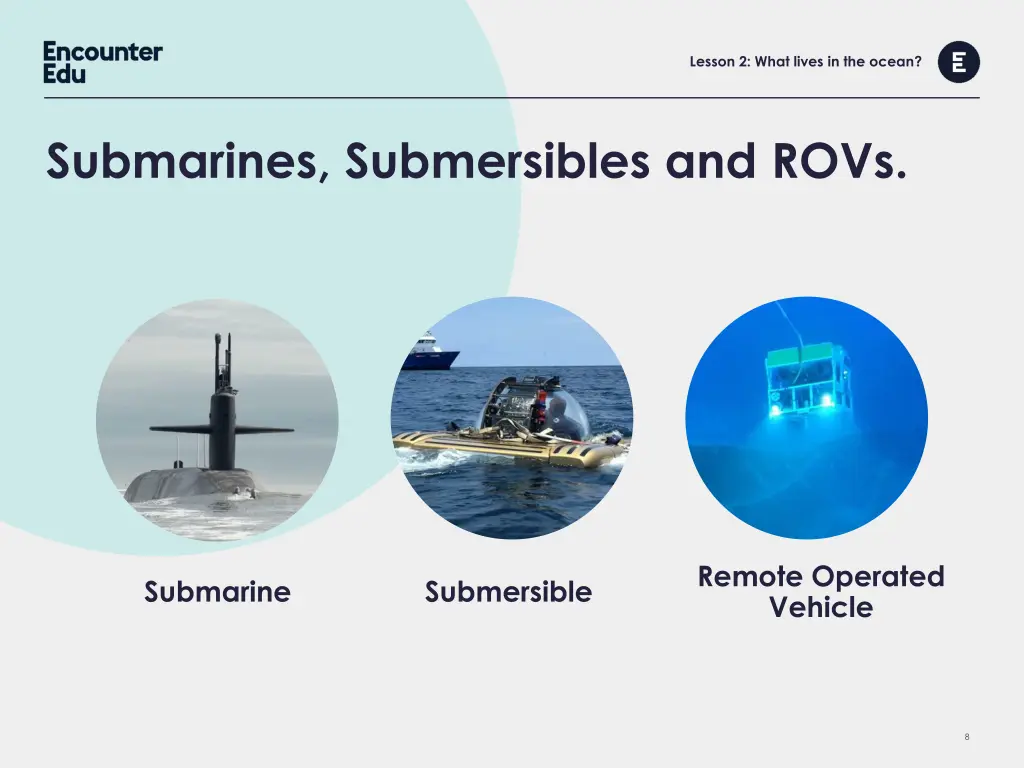 Encounter Edu

Lesson 2: What lives in the ocean?

E

Submarines, Submersibles and ROVs.

Submarine

Submersible

Remote Operated Vehicle

8